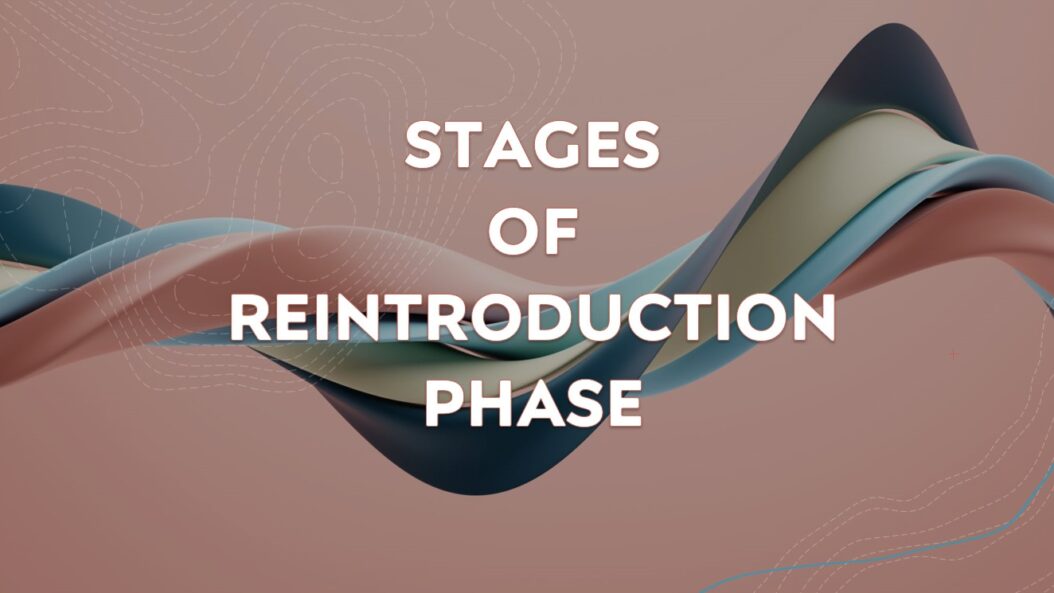 STAGES OF REINTRODUCTION PHASE